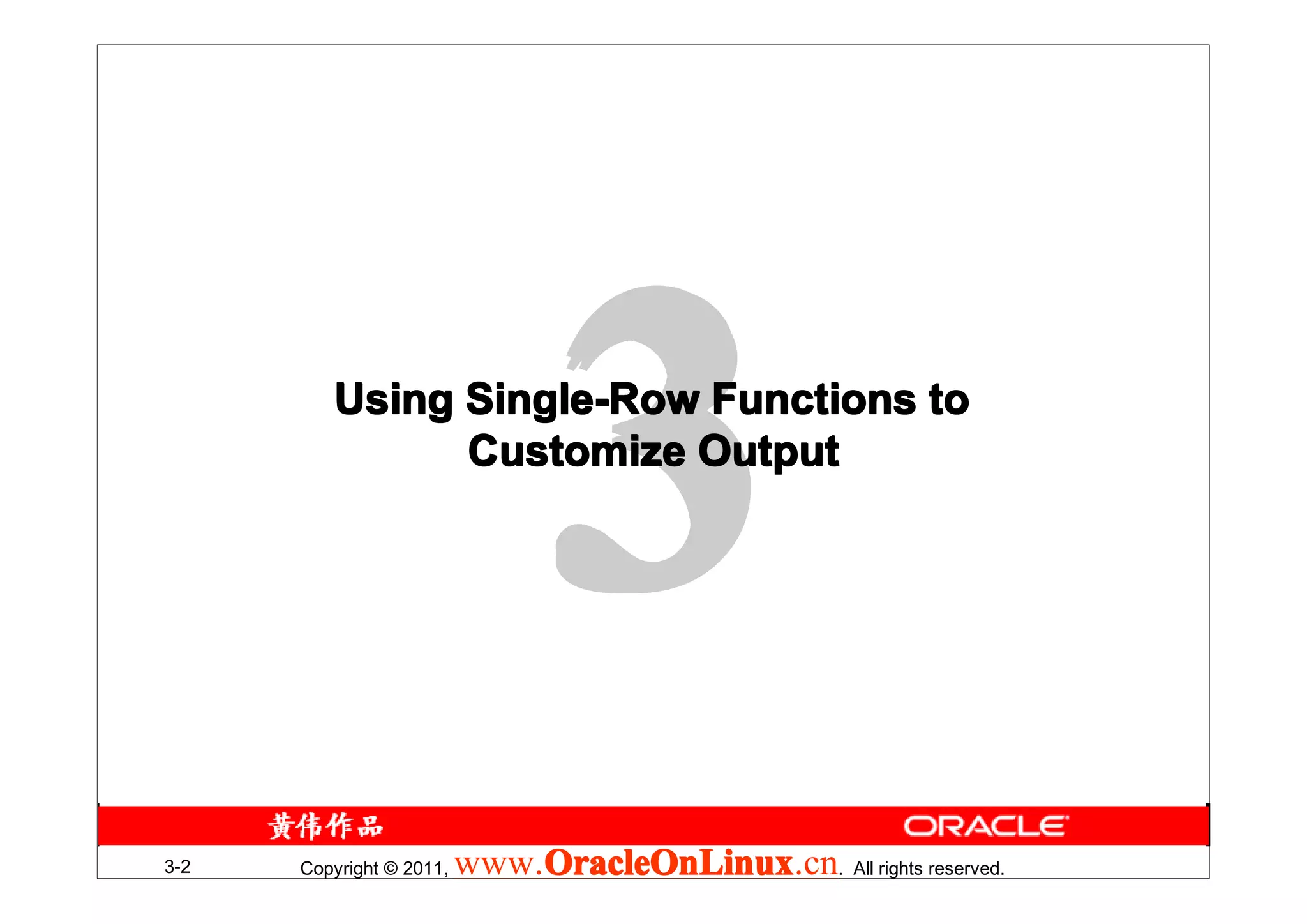 3

Using Single-Row Functions to Customize Output

黄伟作品

ORACLE

3-2

Copyright © 2011, www.OracleOnLinux.cn. All rights reserved.